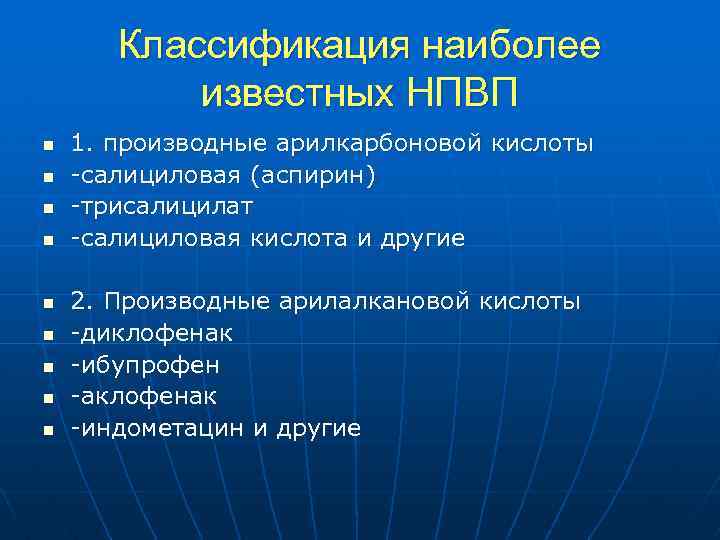 Классификация наиболее известных НПВП

- 1. производные арилкарбоновой кислоты
- -салициловая (аспирин)
- -трисалицилат
- -салициловая кислота и другие

- 2. Производные арилалкановой кислоты
- -диклофенак
- -ибупрофен
- -аклофенак
- -индометацин и другие